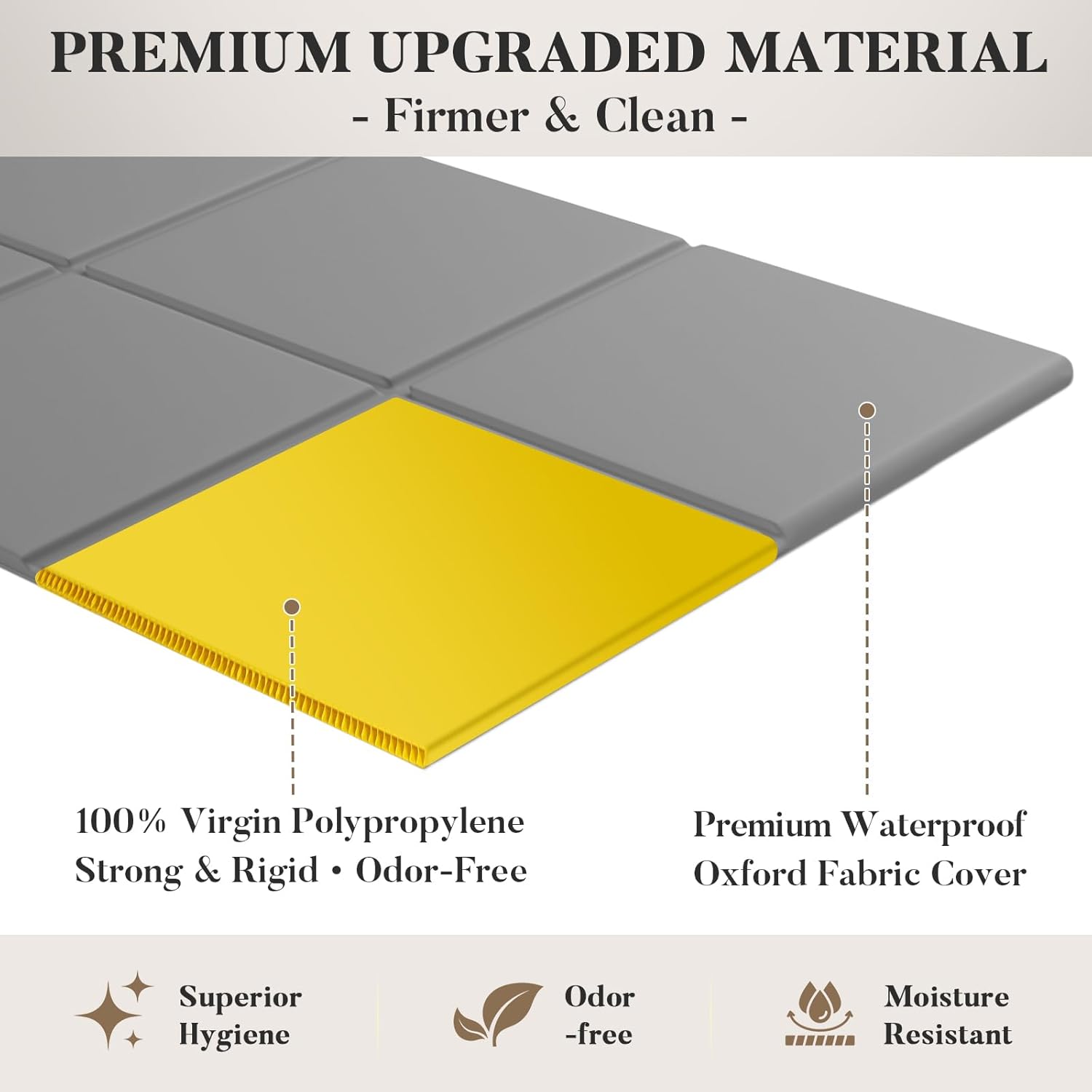 PREMIUM UPGRADED MATERIAL
- Firmer & Clean -

100% Virgin Polypropylene
Strong & Rigid • Odor-Free

Premium Waterproof
Oxford Fabric Cover

Superior Hygiene

Odor -free

Moisture Resistant